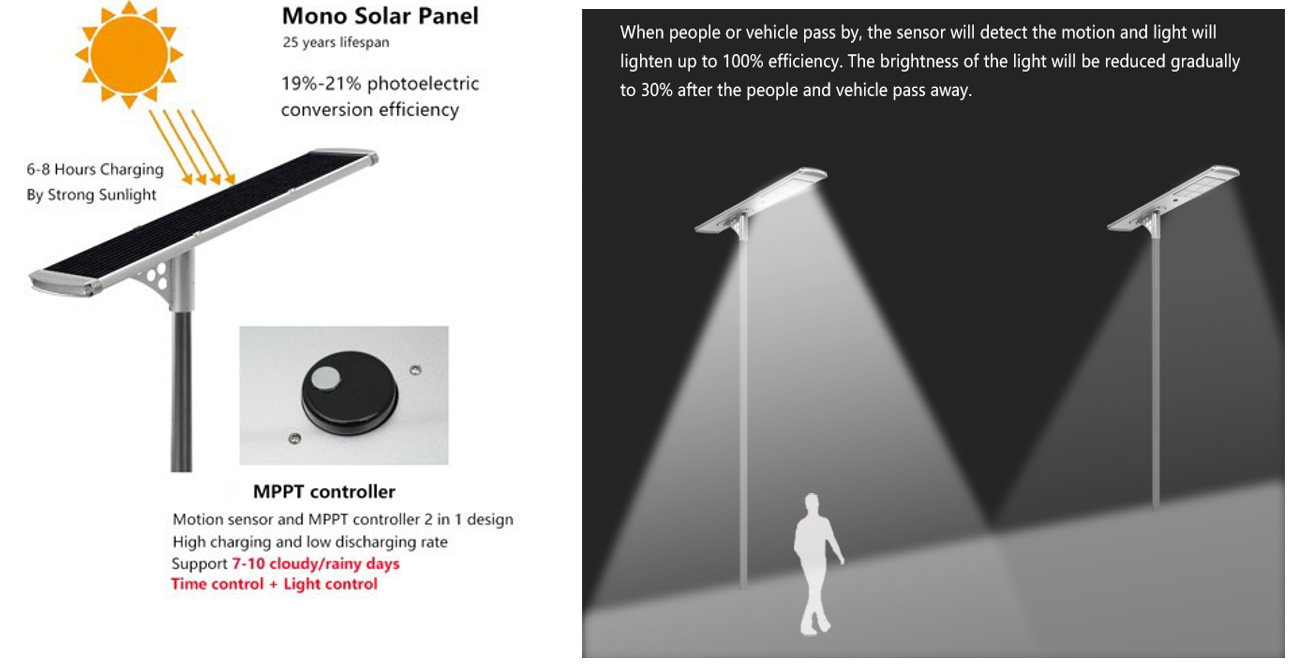 Mono Solar Panel
25 years lifespan

19%-21% photoelectric conversion efficiency

6-8 Hours Charging By Strong Sunlight

MPPT controller
Motion sensor and MPPT controller 2 in 1 design
High charging and low discharging rate
Support 7-10 cloudy/rainy days
Time control + Light control

When people or vehicle pass by, the sensor will detect the motion and light will lighten up to 100% efficiency. The brightness of the light will be reduced gradually to 30% after the people and vehicle pass away.